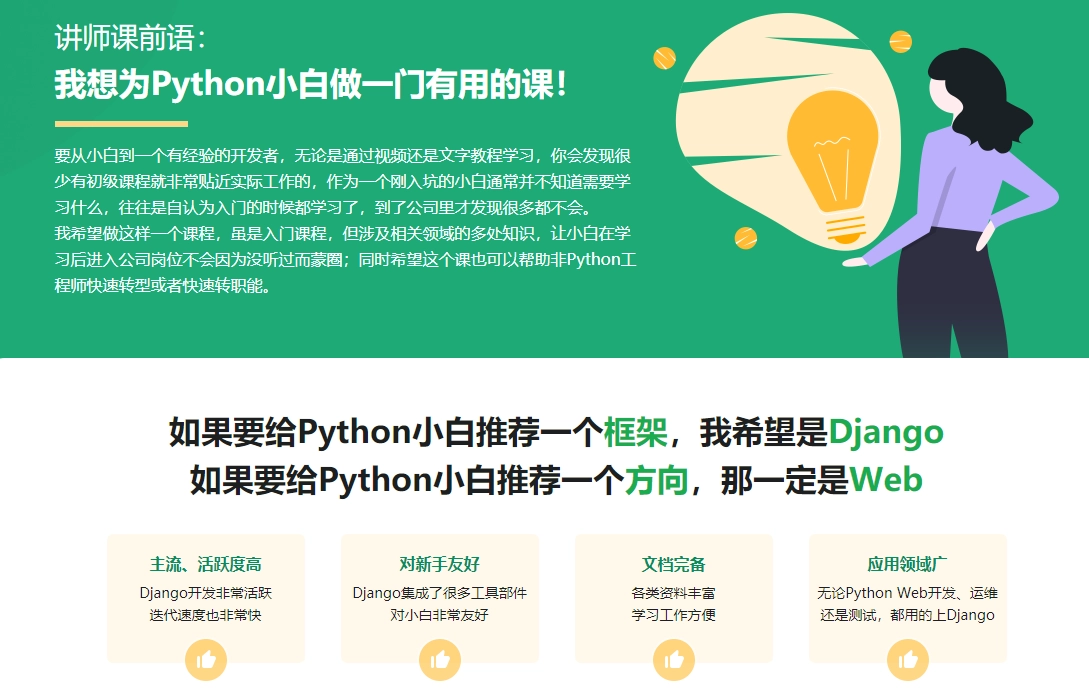 讲师课前语：
我想为Python小白做一门有用的课！

要从小白到一个有经验的开发者，无论是通过视频还是文字教程学习，你会发现很少有初级课程就非常贴近实际工作的，作为一个刚入坑的小白通常并不知道需要学习什么，往往是自认为入门的时候都学习了，到了公司里才发现很多都不会。
我希望做这样一个课程，虽是入门课程，但涉及相关领域的多处知识，让小白在学习后进入公司岗位不会因为没听过而蒙圈；同时希望这个课也可以帮助非Python工程师快速转型或者快速转职能。

如果要给Python小白推荐一个框架，我希望是Django
如果要给Python小白推荐一个方向，那一定是Web

主流、活跃度高
Django开发非常活跃
迭代速度也非常快

对新手友好
Django集成了很多工具部件
对小白非常友好

文档完备
各类资料丰富
学习工作方便

应用领域广
无论Python Web开发、运维
还是测试，都用的上Django